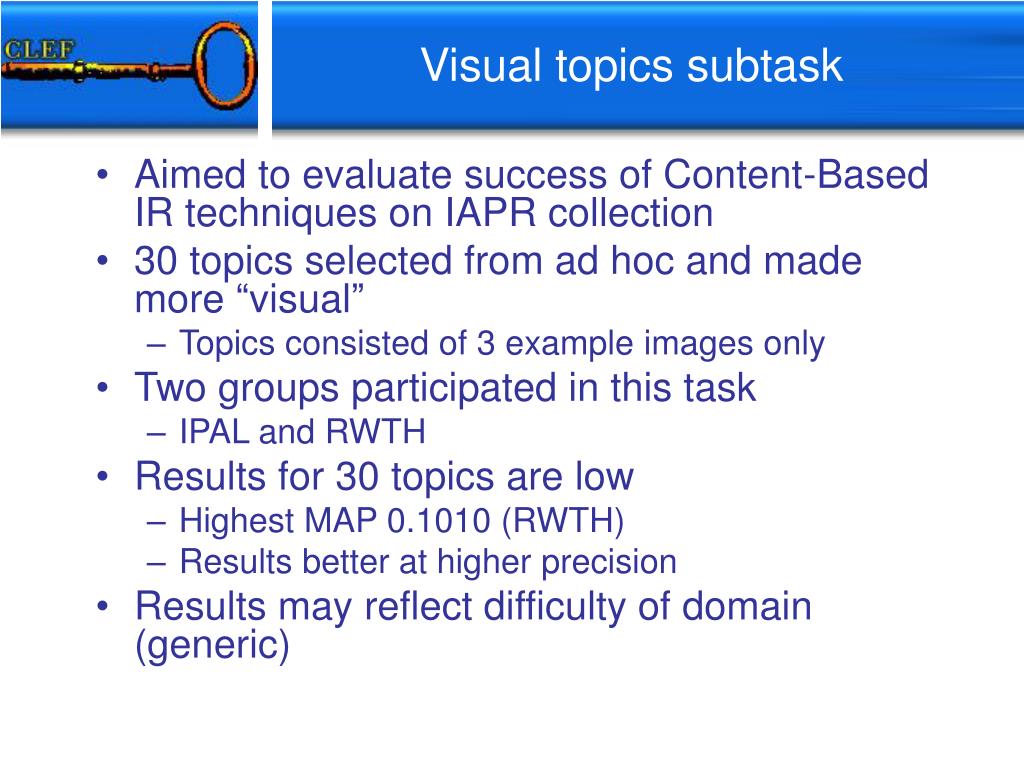 CLEF

Visual topics subtask

• Aimed to evaluate success of Content-Based IR techniques on IAPR collection
• 30 topics selected from ad hoc and made more “visual”
– Topics consisted of 3 example images only
• Two groups participated in this task
– IPAL and RWTH
• Results for 30 topics are low
– Highest MAP 0.1010 (RWTH)
– Results better at higher precision
• Results may reflect difficulty of domain (generic)